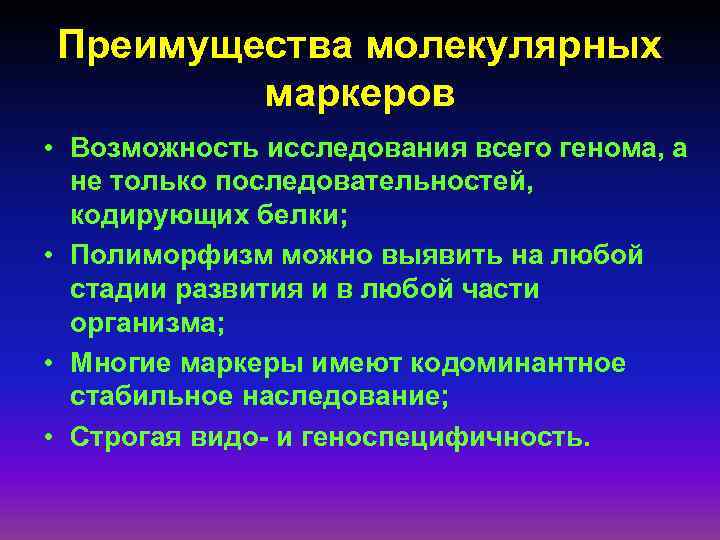 Преимущества молекулярных маркеров

• Возможность исследования всего генома, а не только последовательностей, кодирующих белки;

• Полиморфизм можно выявить на любой стадии развития и в любой части организма;

• Многие маркеры имеют кодоминантное стабильное наследование;

• Строгая видо- и геноспецифичность.